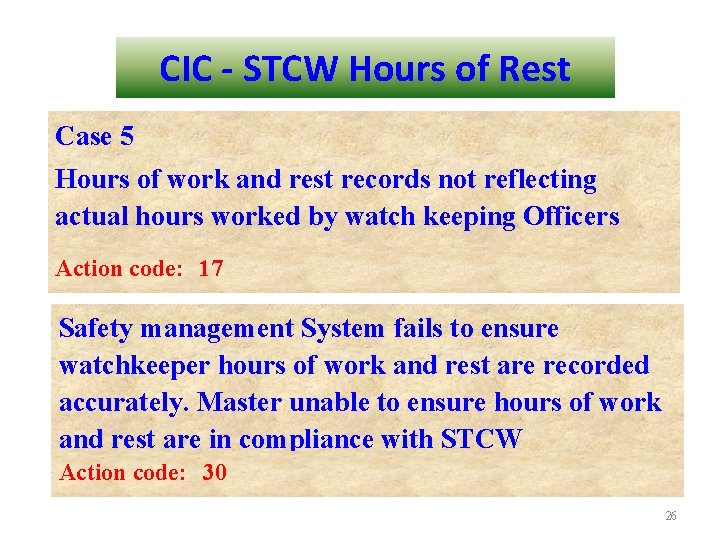 CIC - STCW Hours of Rest

Case 5

Hours of work and rest records not reflecting actual hours worked by watch keeping Officers

Action code: 17

Safety management System fails to ensure watchkeeper hours of work and rest are recorded accurately. Master unable to ensure hours of work and rest are in compliance with STCW

Action code: 30

26